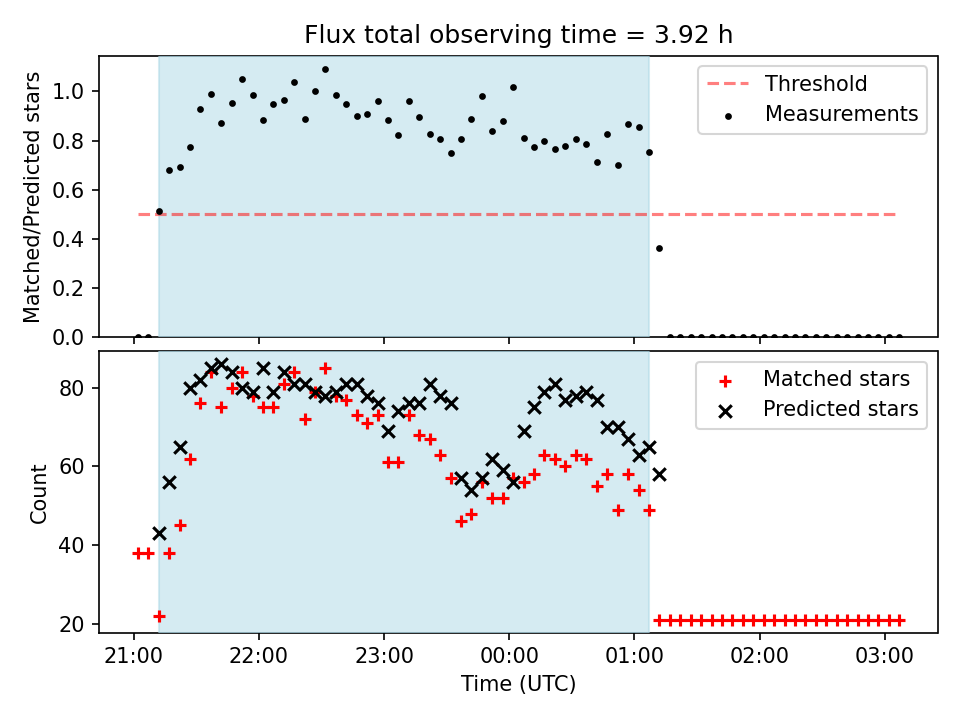 Flux total observing time = 3.92 h

Matched/Predicted stars

1.0
0.8
0.6
0.4
0.2
0.0

Threshold
Measurements

Count

80
60
40
20

Matched stars
Predicted stars

21:00
22:00
23:00
00:00
01:00
02:00
03:00

Time (UTC)